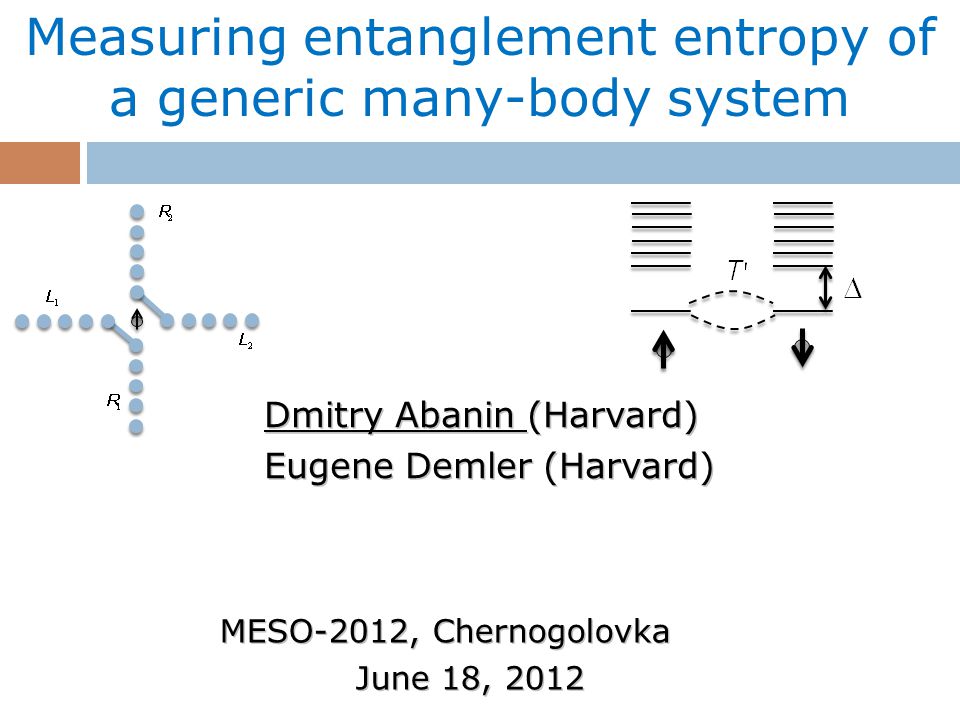 Measuring entanglement entropy of a generic many-body system

$R_2$

$L_1$

$L_2$

$R_1$

$T'$

$\Delta$

Dmitry Abanin (Harvard)
Eugene Demler (Harvard)

MESO-2012, Chernogolovka
June 18, 2012